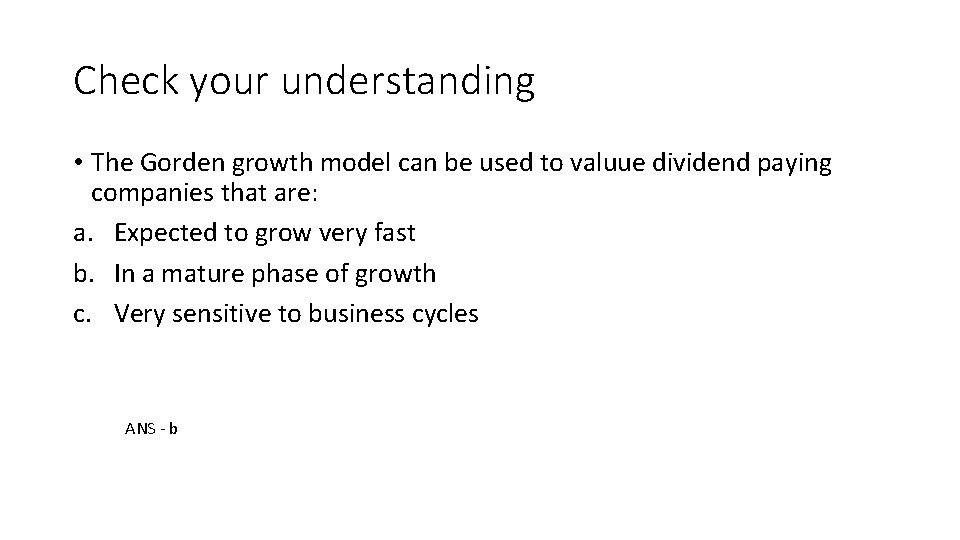 Check your understanding

• The Gorden growth model can be used to valuue dividend paying companies that are:

a. Expected to grow very fast
b. In a mature phase of growth
c. Very sensitive to business cycles

ANS - b